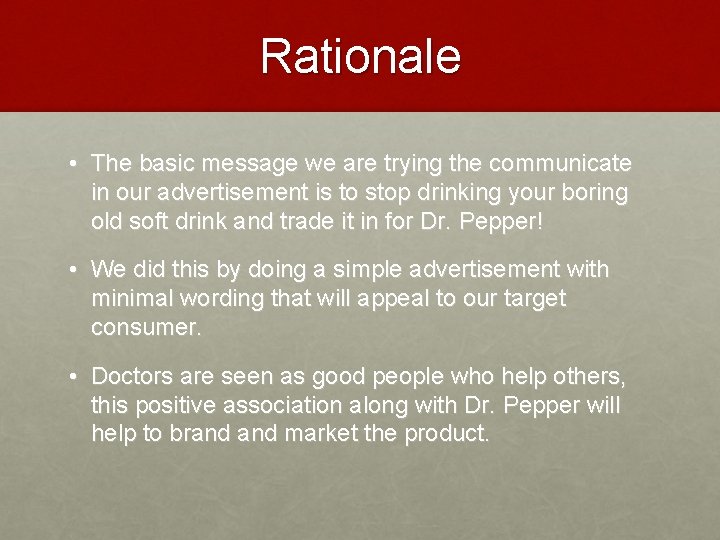 Rationale

• The basic message we are trying the communicate in our advertisement is to stop drinking your boring old soft drink and trade it in for Dr. Pepper!

• We did this by doing a simple advertisement with minimal wording that will appeal to our target consumer.

• Doctors are seen as good people who help others, this positive association along with Dr. Pepper will help to brand and market the product.